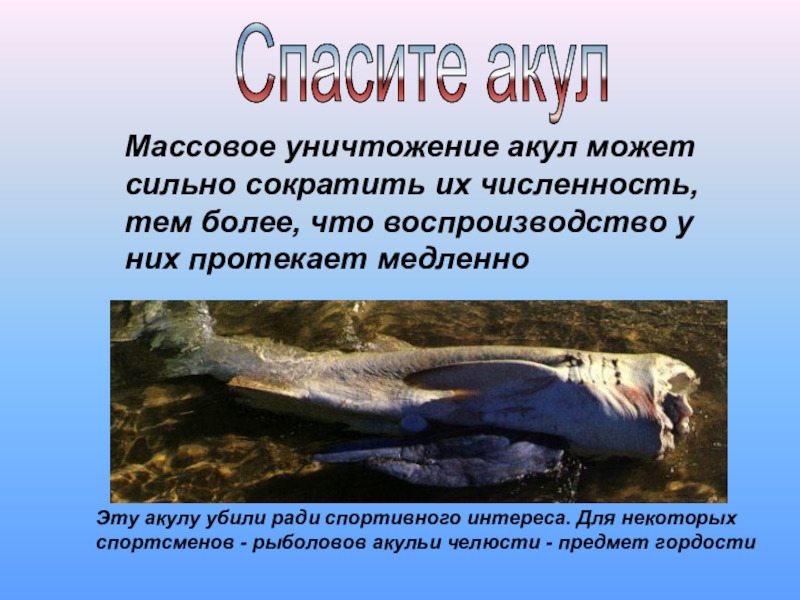 Спасите акул

Массовое уничтожение акул может сильно сократить их численность, тем более, что воспроизводство у них протекает медленно

Эту акулу убили ради спортивного интереса. Для некоторых спортсменов - рыболовов акульи челюсти - предмет гордости